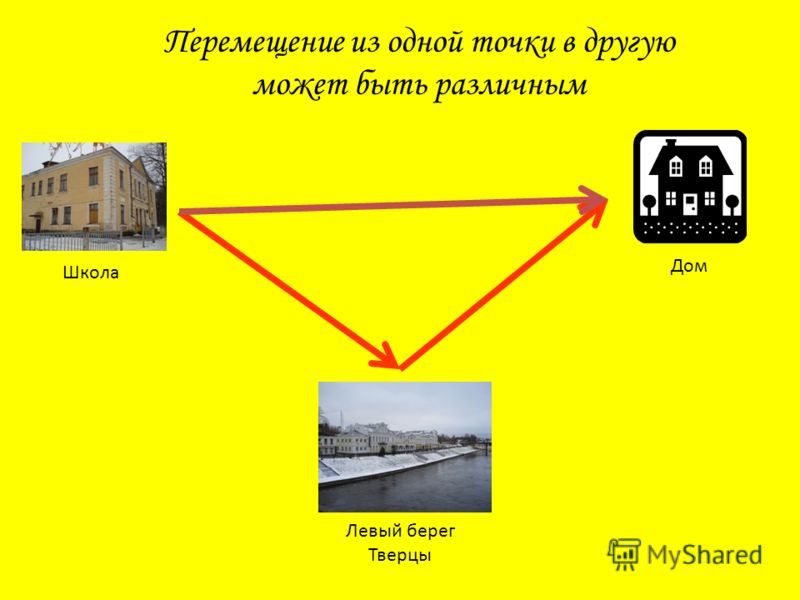 Перемещение из одной точки в другую может быть различным

Школа

Дом

Левый берег
Тверцы

MyShared